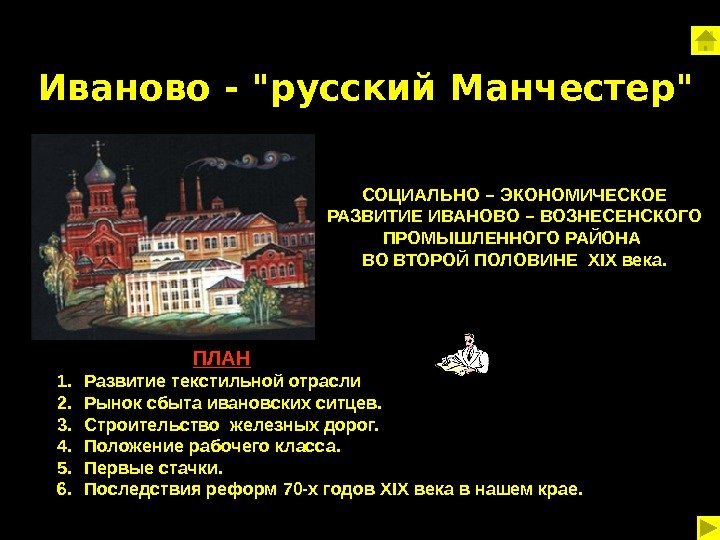 Иваново - "русский Манчестер"

СОЦИАЛЬНО – ЭКОНОМИЧЕСКОЕ РАЗВИТИЕ ИВАНОВО – ВОЗНЕСЕНСКОГО ПРОМЫШЛЕННОГО РАЙОНА ВО ВТОРОЙ ПОЛОВИНЕ XIX века.

ПЛАН

1. Развитие текстильной отрасли
2. Рынок сбыта ивановских ситцев.
3. Строительство железных дорог.
4. Положение рабочего класса.
5. Первые стачки.
6. Последствия реформ 70-х годов XIX века в нашем крае.